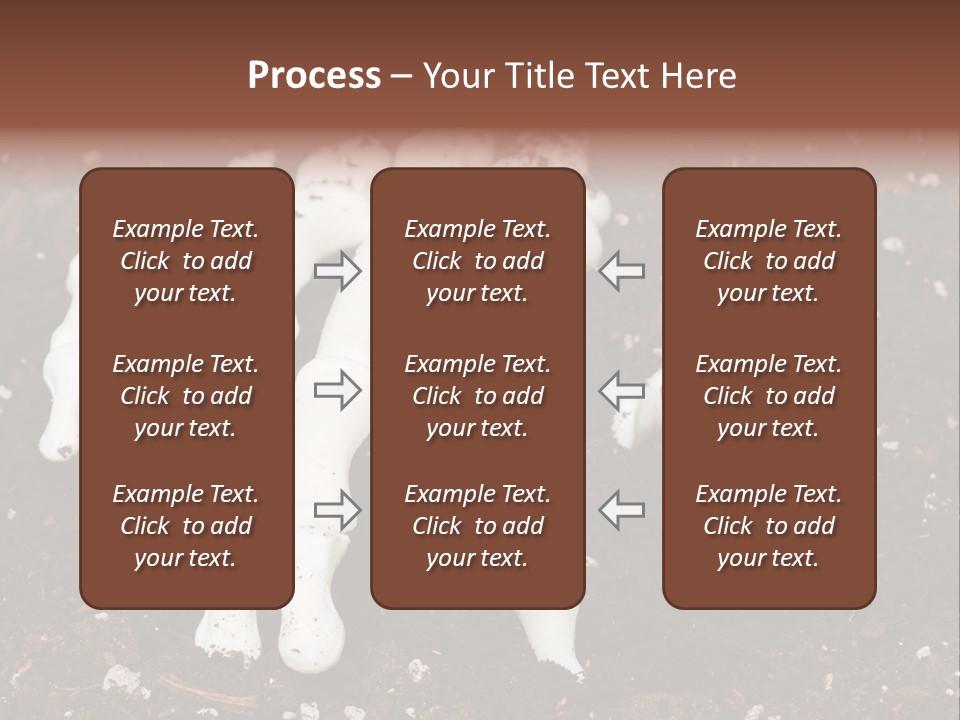 Process – Your Title Text Here

Example Text. Click to add your text.

Example Text. Click to add your text.

Example Text. Click to add your text.

Example Text. Click to add your text.

Example Text. Click to add your text.

Example Text. Click to add your text.

Example Text. Click to add your text.

Example Text. Click to add your text.

Example Text. Click to add your text.